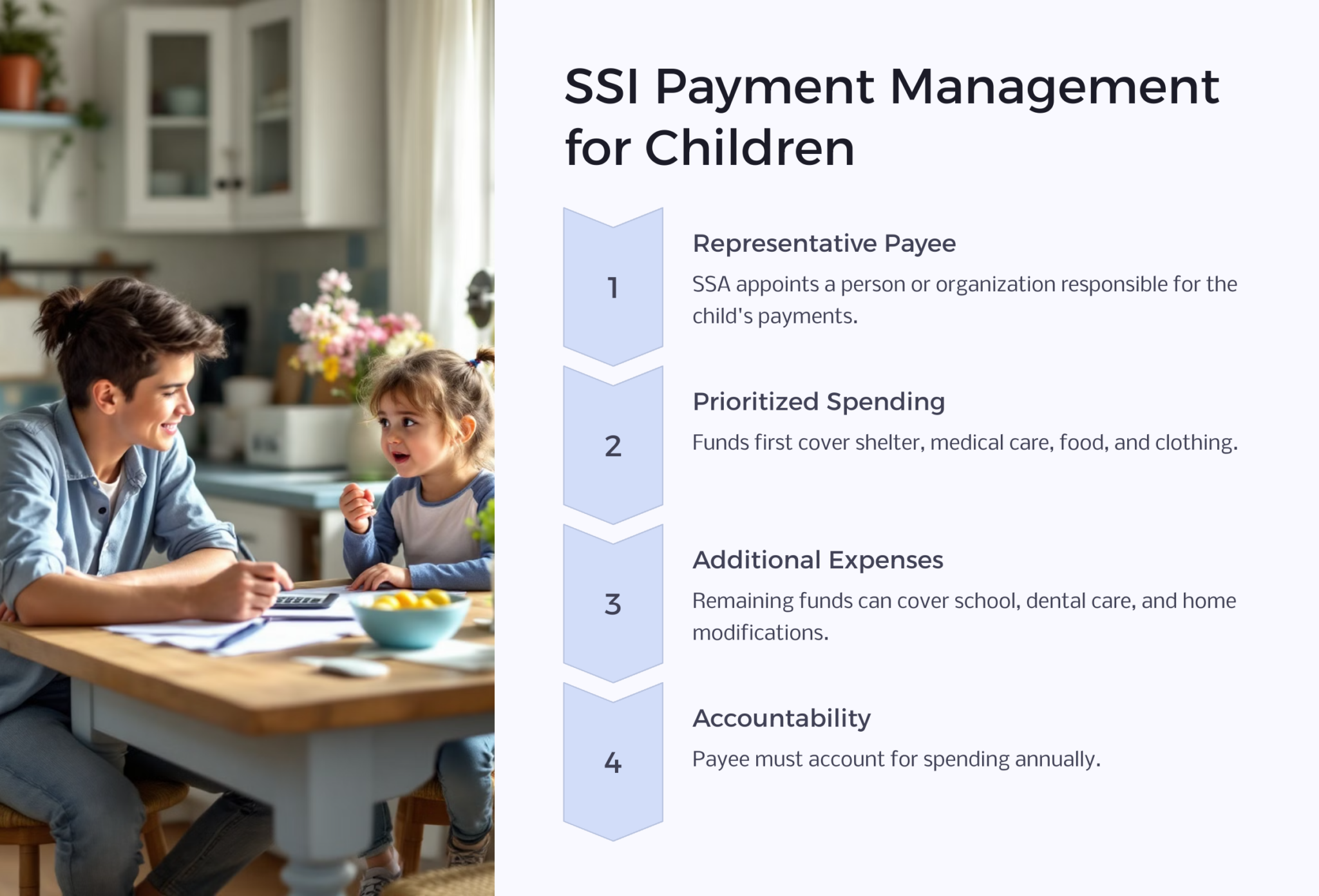 SSI Payment Management for Children

1

Representative Payee

SSA appoints a person or organization responsible for the child's payments.

2

Prioritized Spending

Funds first cover shelter, medical care, food, and clothing.

3

Additional Expenses

Remaining funds can cover school, dental care, and home modifications.

4

Accountability

Payee must account for spending annually.